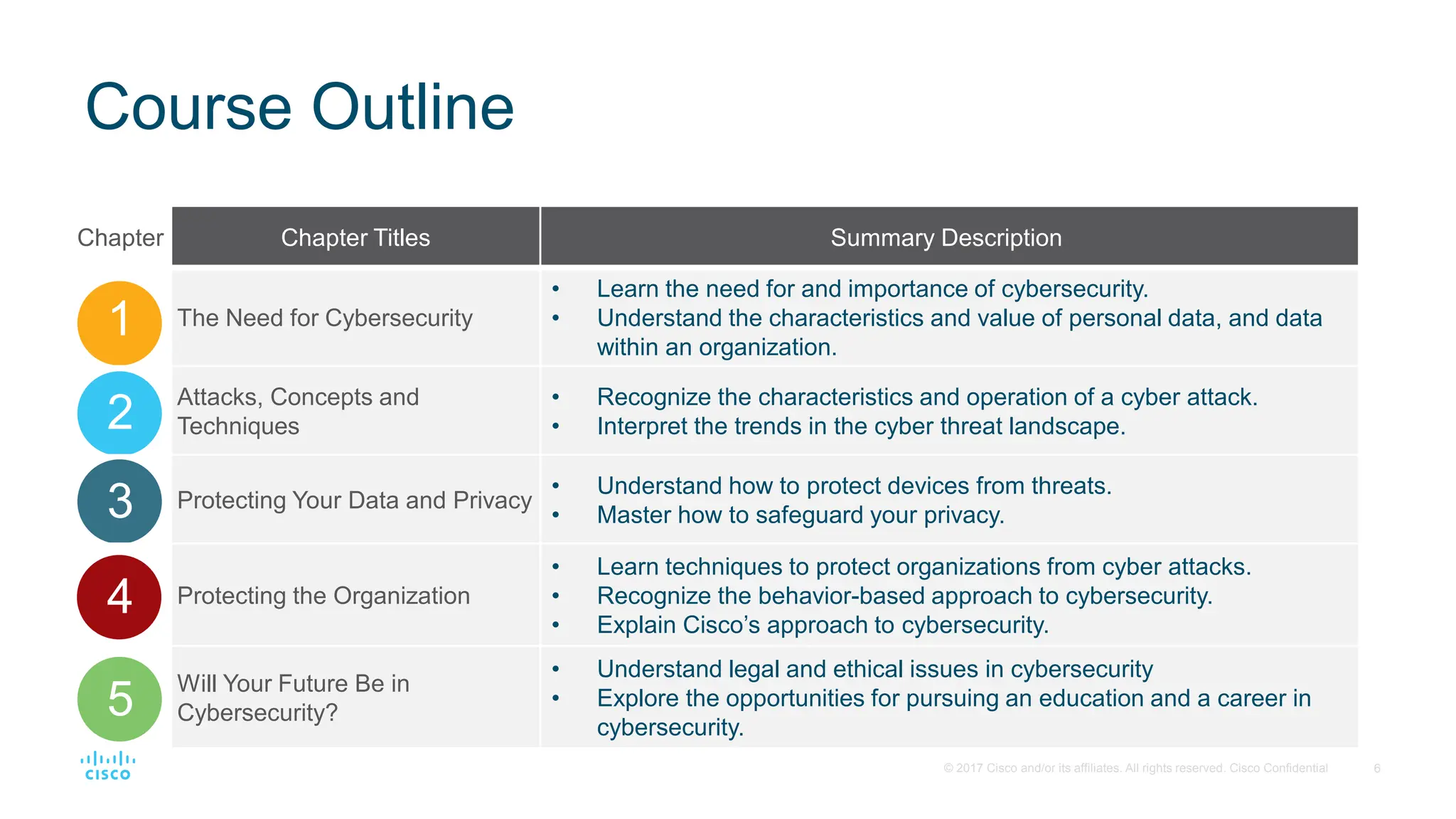 Course Outline

| Chapter | Chapter Titles | Summary Description |
|---|---|---|
| 1 | The Need for Cybersecurity | • Learn the need for and importance of cybersecurity. • Understand the characteristics and value of personal data, and data within an organization. |
| 2 | Attacks, Concepts and Techniques | • Recognize the characteristics and operation of a cyber attack. • Interpret the trends in the cyber threat landscape. |
| 3 | Protecting Your Data and Privacy | • Understand how to protect devices from threats. • Master how to safeguard your privacy. |
| 4 | Protecting the Organization | • Learn techniques to protect organizations from cyber attacks. • Recognize the behavior-based approach to cybersecurity. • Explain Cisco's approach to cybersecurity. |
| 5 | Will Your Future Be in Cybersecurity? | • Understand legal and ethical issues in cybersecurity • Explore the opportunities for pursuing an education and a career in cybersecurity. |

cisco

© 2017 Cisco and/or its affiliates. All rights reserved. Cisco Confidential 6